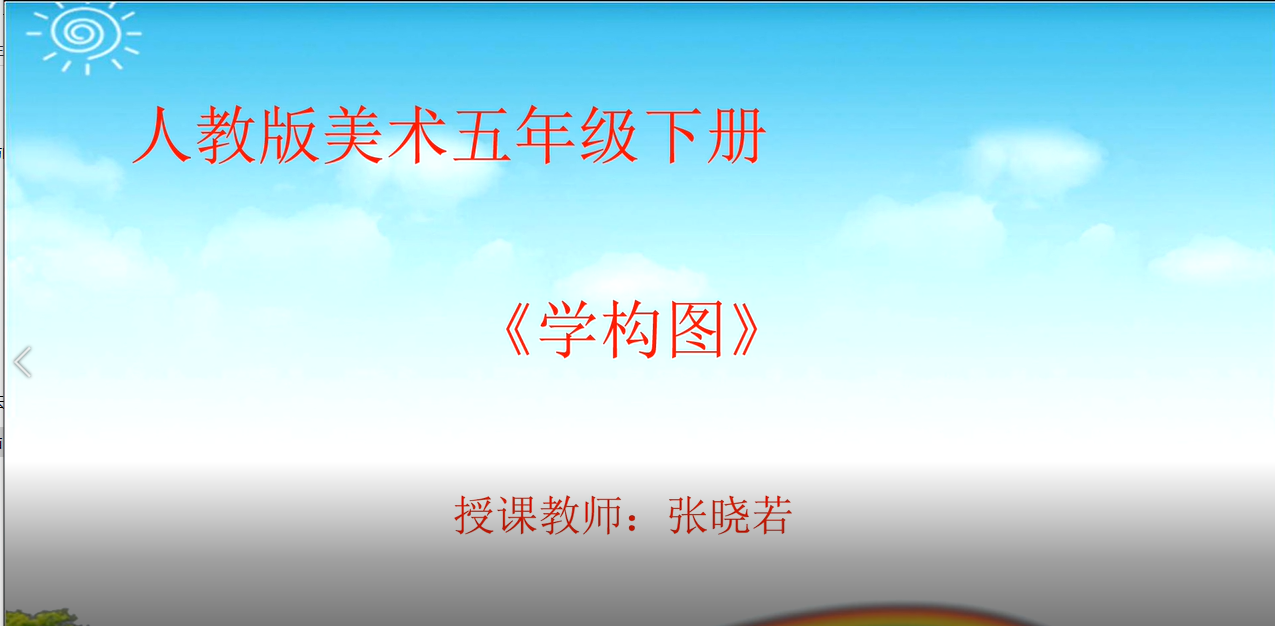 人教版美术五年级下册

《学构图》

授课教师：张晓若